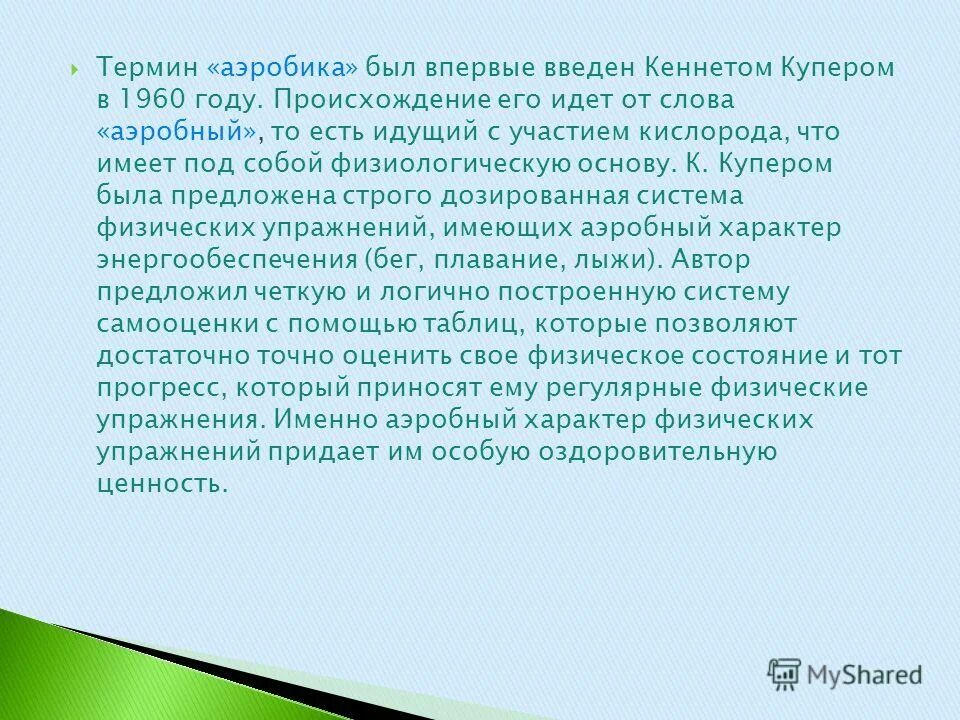 Термин «аэробика» был впервые введен Кеннетом Купером в 1960 году. Происхождение его идет от слова «аэробный», то есть идущий с участием кислорода, что имеет под собой физиологическую основу. К. Купером была предложена строго дозированная система физических упражнений, имеющих аэробный характер энергообеспечения (бег, плавание, лыжи). Автор предложил четкую и логично построенную систему самооценки с помощью таблиц, которые позволяют достаточно точно оценить свое физическое состояние и тот прогресс, который приносят ему регулярные физические упражнения. Именно аэробный характер физических упражнений придает им особую оздоровительную ценность.

MyShared